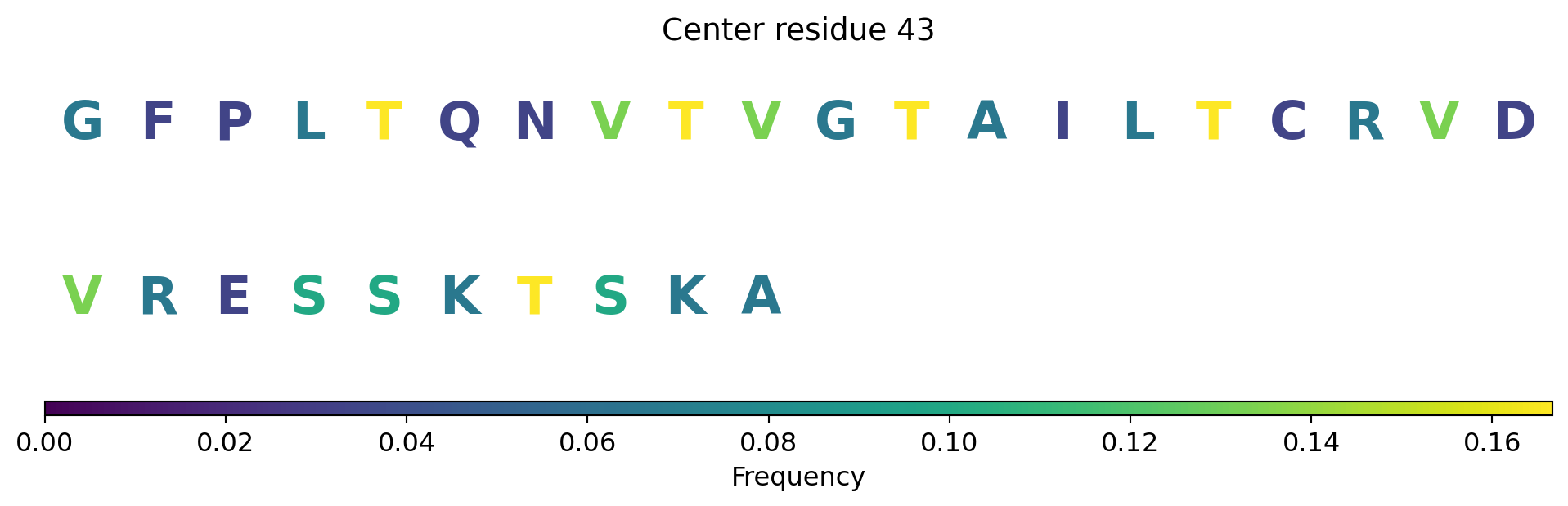 Center residue 43

G F P L T Q N V T V G T A I L T C R V D

V R E S S K T S K A

0.00 0.02 0.04 0.06 0.08 0.10 0.12 0.14 0.16

Frequency